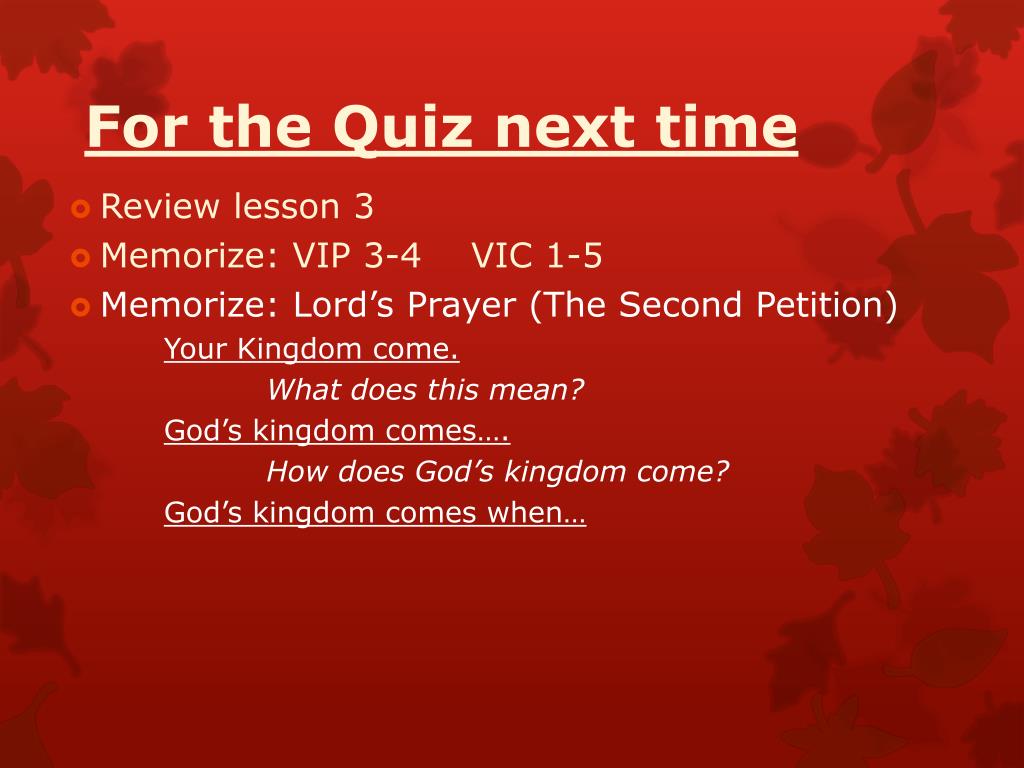 For the Quiz next time

Review lesson 3
Memorize: VIP 3-4 VIC 1-5
Memorize: Lord’s Prayer (The Second Petition)

Your Kingdom come.
What does this mean?
God’s kingdom comes….
How does God’s kingdom come?
God’s kingdom comes when…